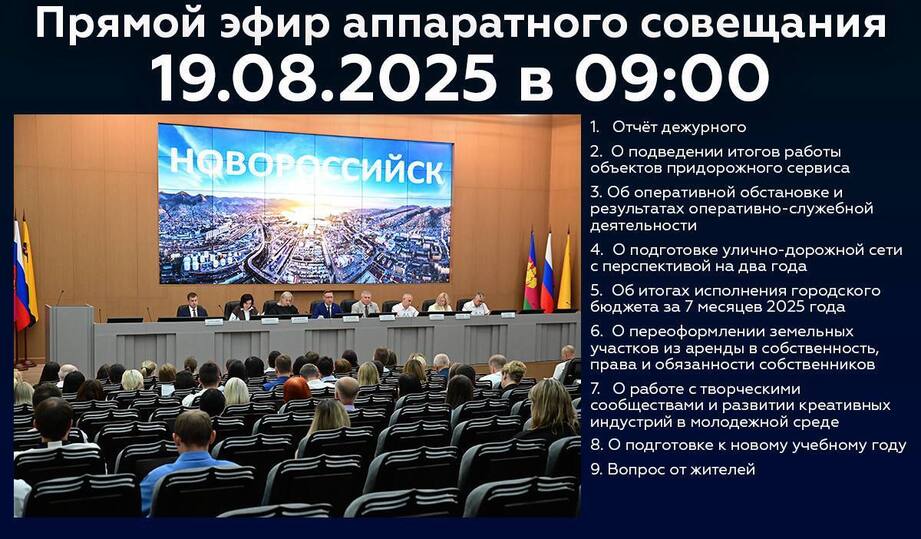 Прямой эфир аппаратного совещания
19.08.2025 в 09:00

НОВОРОССИЙСК

1. Отчёт дежурного
2. О подведении итогов работы объектов придорожного сервиса
3. Об оперативной обстановке и результатах оперативно-служебной деятельности
4. О подготовке улично-дорожной сети с перспективой на два года
5. Об итогах исполнения городского бюджета за 7 месяцев 2025 года
6. О переоформлении земельных участков из аренды в собственность, права и обязанности собственников
7. О работе с творческими сообществами и развитии креативных индустрий в молодежной среде
8. О подготовке к новому учебному году
9. Вопрос от жителей